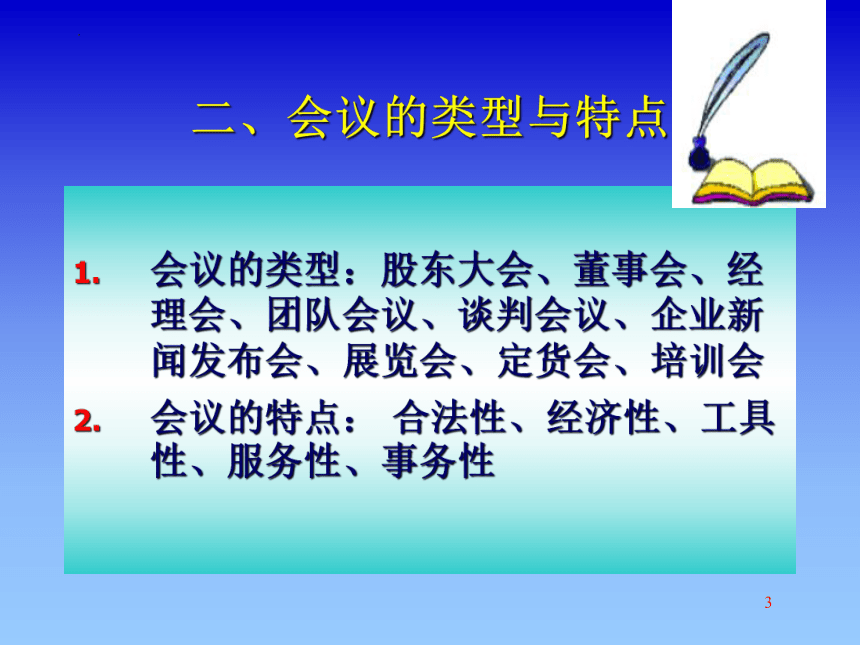 二、会议的类型与特点

1. 会议的类型：股东大会、董事会、经理会、团队会议、谈判会议、企业新闻发布会、展览会、定货会、培训会

2. 会议的特点： 合法性、经济性、工具性、服务性、事务性

3